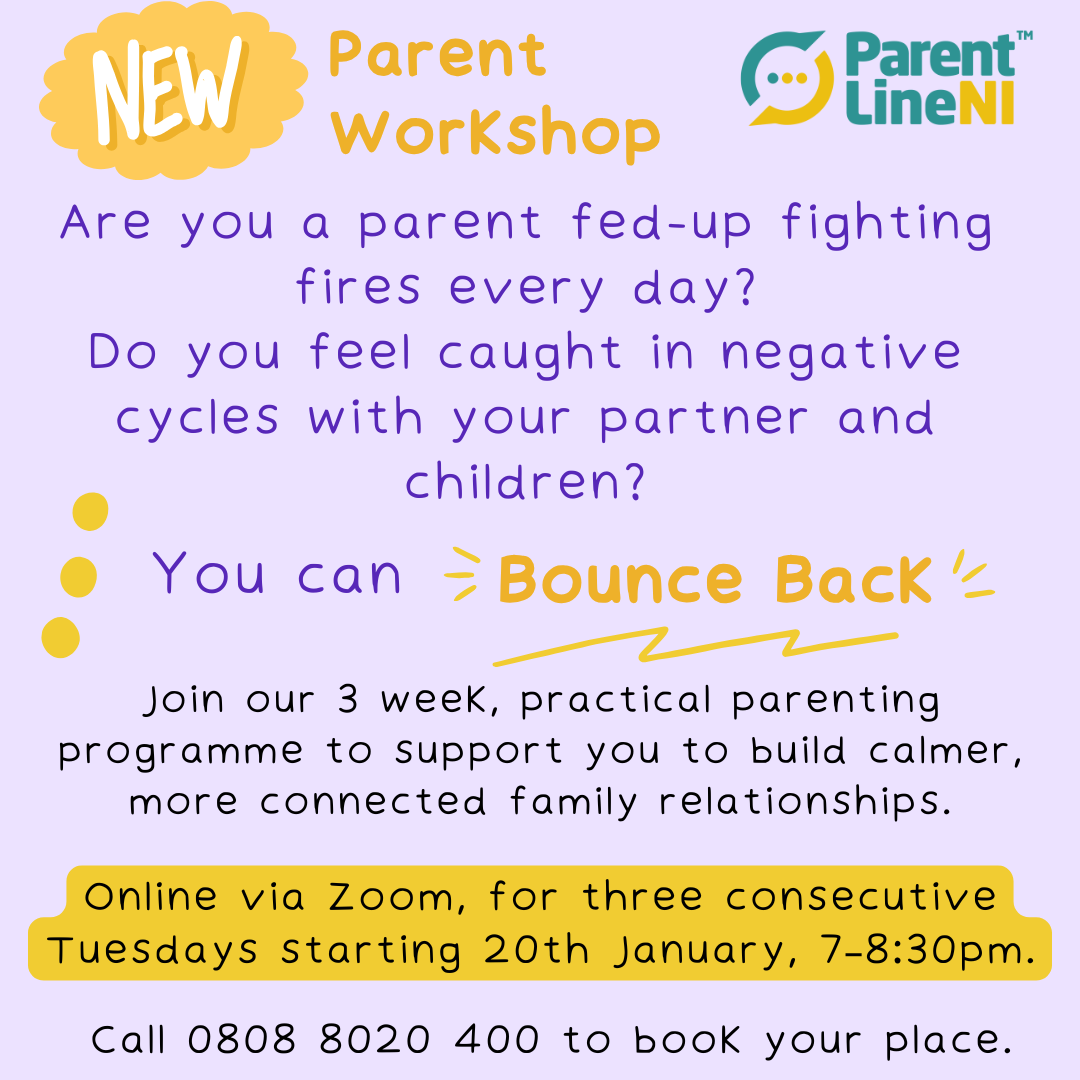 NEW

Parent Workshop

Parent Line NI™

Are you a parent fed-up fighting fires every day?
Do you feel caught in negative cycles with your partner and children?

You can Bounce Back

Join our 3 week, practical parenting programme to support you to build calmer, more connected family relationships.

Online via Zoom, for three consecutive Tuesdays starting 20th January, 7-8:30pm.

Call 0808 8020 400 to book your place.